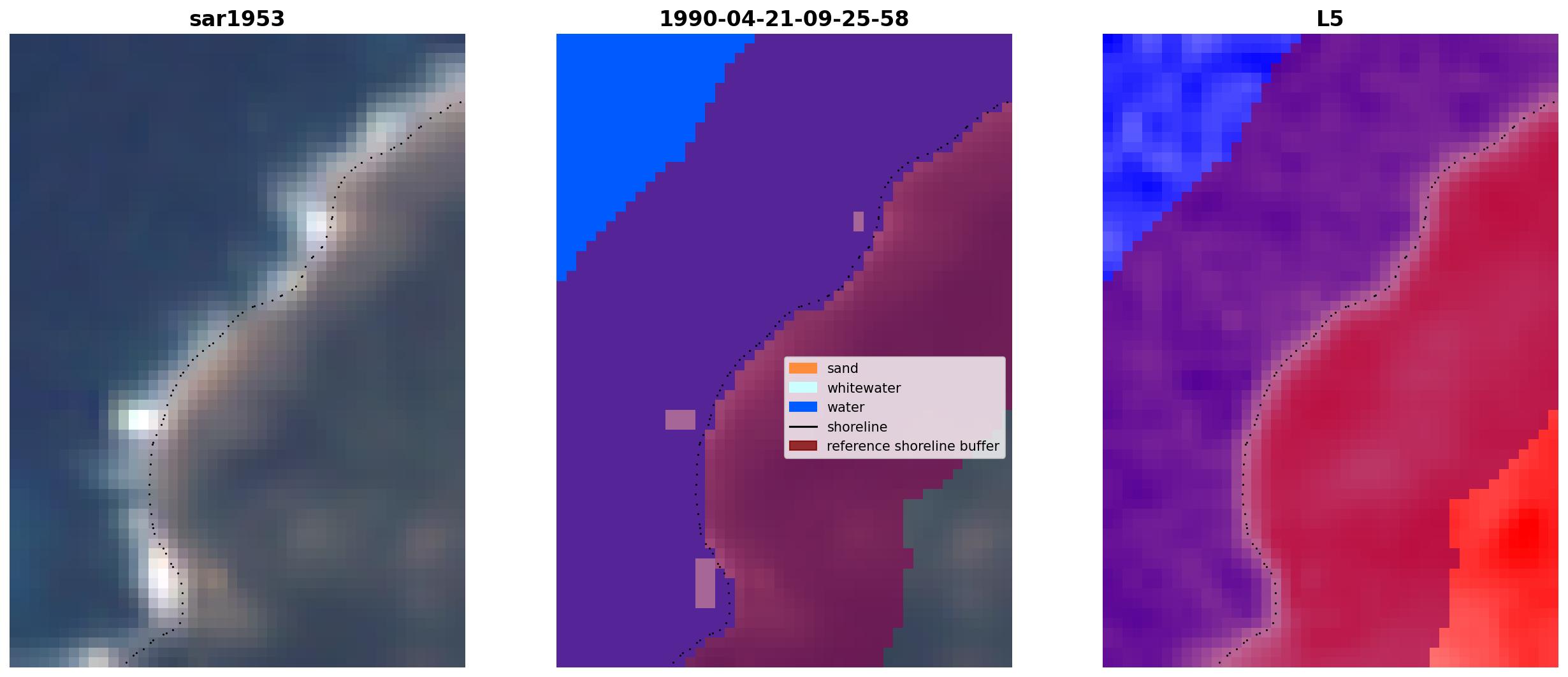 sar1953

1990-04-21-09-25-58

sand
whitewater
water
shoreline
reference shoreline buffer

L5